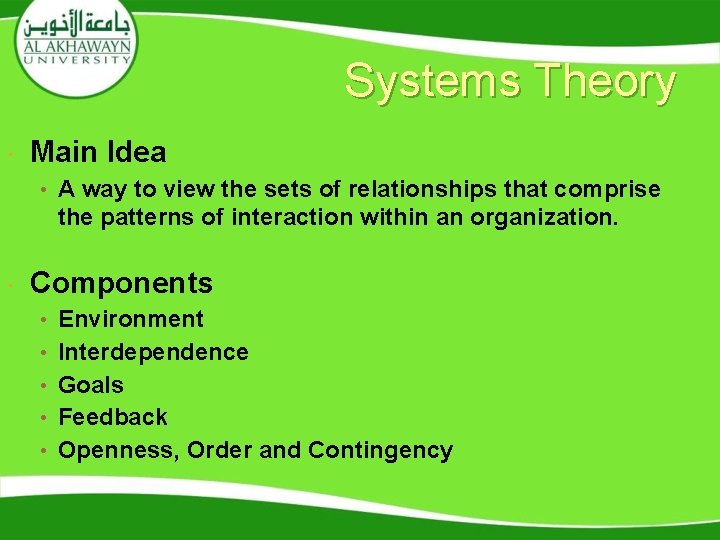 جامعة الأخوين
AL AKHAWAYN
UNIVERSITY

Systems Theory

• Main Idea
• A way to view the sets of relationships that comprise the patterns of interaction within an organization.

• Components
• Environment
• Interdependence
• Goals
• Feedback
• Openness, Order and Contingency